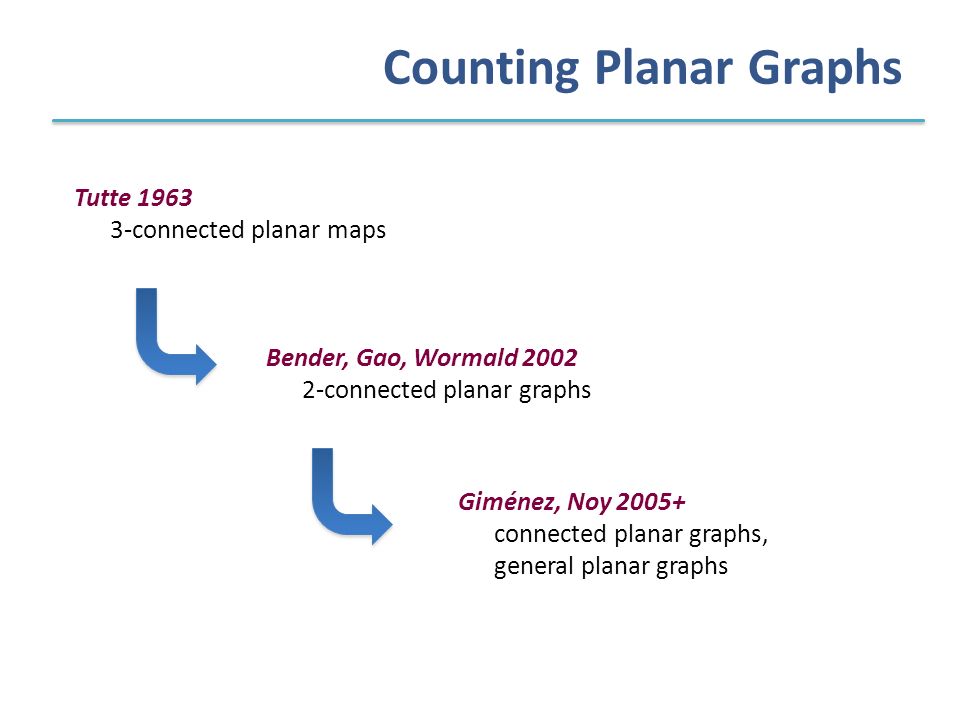 Counting Planar Graphs

Tutte 1963
3-connected planar maps

Bender, Gao, Wormald 2002
2-connected planar graphs

Giménez, Noy 2005+
connected planar graphs,
general planar graphs